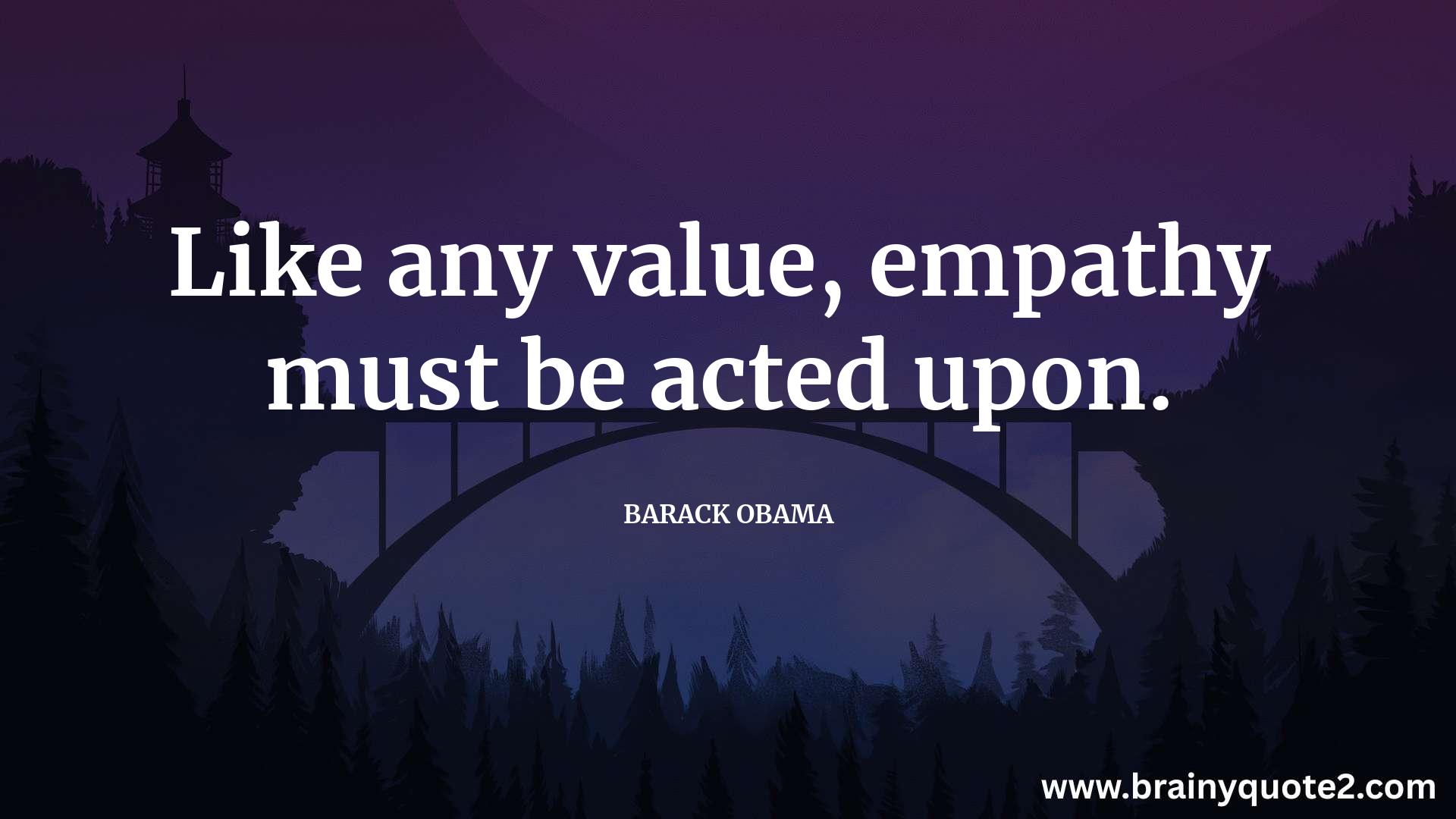 Like any value, empathy must be acted upon.

BARACK OBAMA

www.brainyquote2.com